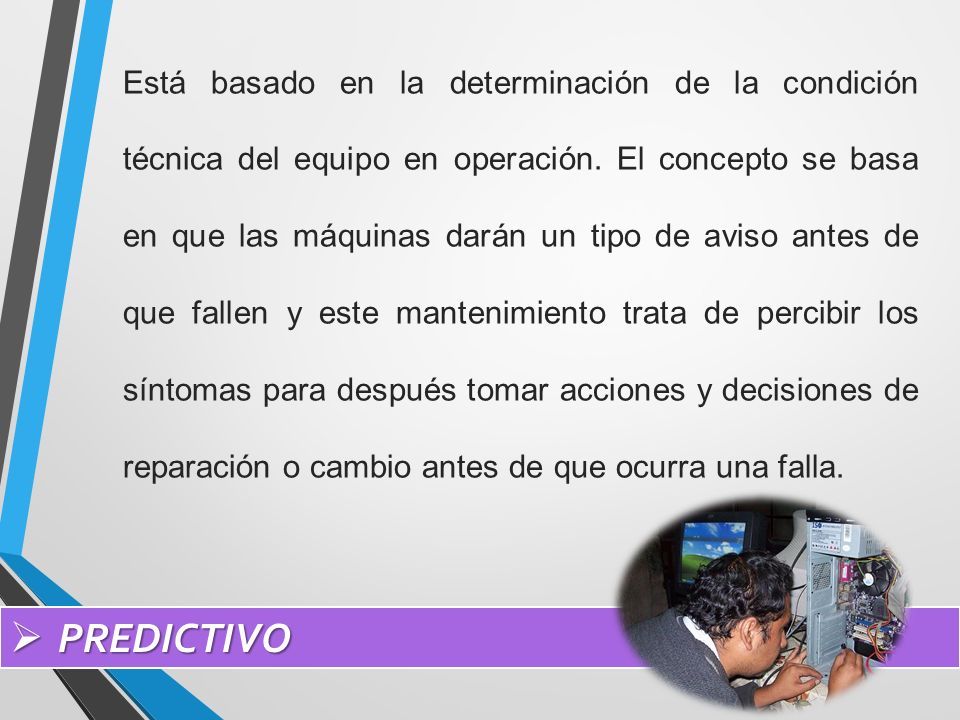 Está basado en la determinación de la condición técnica del equipo en operación. El concepto se basa en que las máquinas darán un tipo de aviso antes de que fallen y este mantenimiento trata de percibir los síntomas para después tomar acciones y decisiones de reparación o cambio antes de que ocurra una falla.

➢ PREDICTIVO